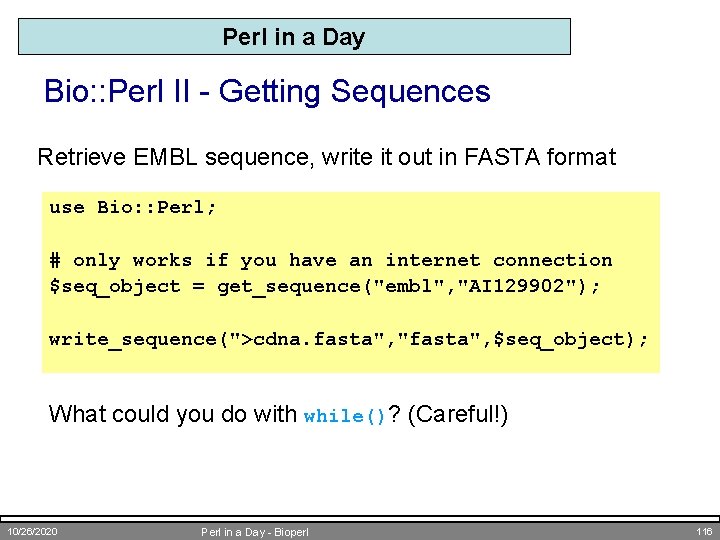 Perl in a Day

Bio::Perl II - Getting Sequences

Retrieve EMBL sequence, write it out in FASTA format

use Bio::Perl;

# only works if you have an internet connection
$seq_object = get_sequence("embl","AI129902");

write_sequence(">cdna.fasta","fasta",$seq_object);

What could you do with while()? (Careful!)

10/26/2020 Perl in a Day - Bioperl 116